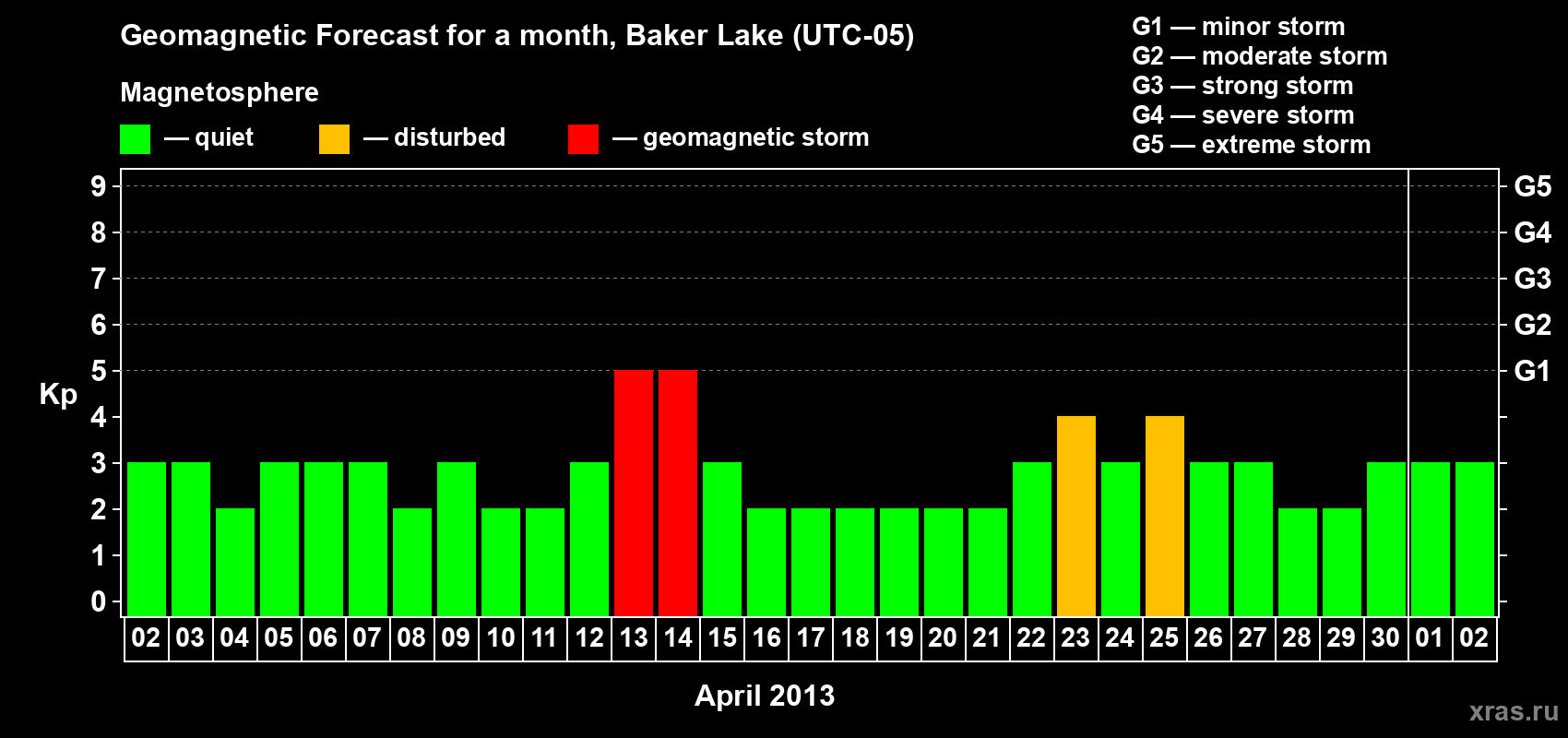 Geomagnetic Forecast for a month, Baker Lake (UTC-05)

Magnetosphere

— quiet — disturbed — geomagnetic storm

G1 — minor storm
G2 — moderate storm
G3 — strong storm
G4 — severe storm
G5 — extreme storm

Kp

9
8
7
6
5
4
3
2
1
0

G5
G4
G3
G2
G1

02 03 04 05 06 07 08 09 10 11 12 13 14 15 16 17 18 19 20 21 22 23 24 25 26 27 28 29 30 01 02

April 2013

xras.ru